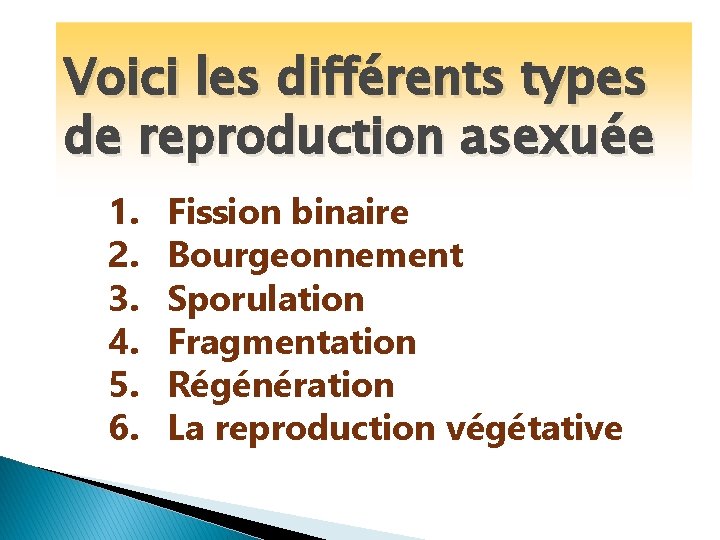 Voici les différents types de reproduction asexuée

1. Fission binaire
2. Bourgeonnement
3. Sporulation
4. Fragmentation
5. Régénération
6. La reproduction végétative